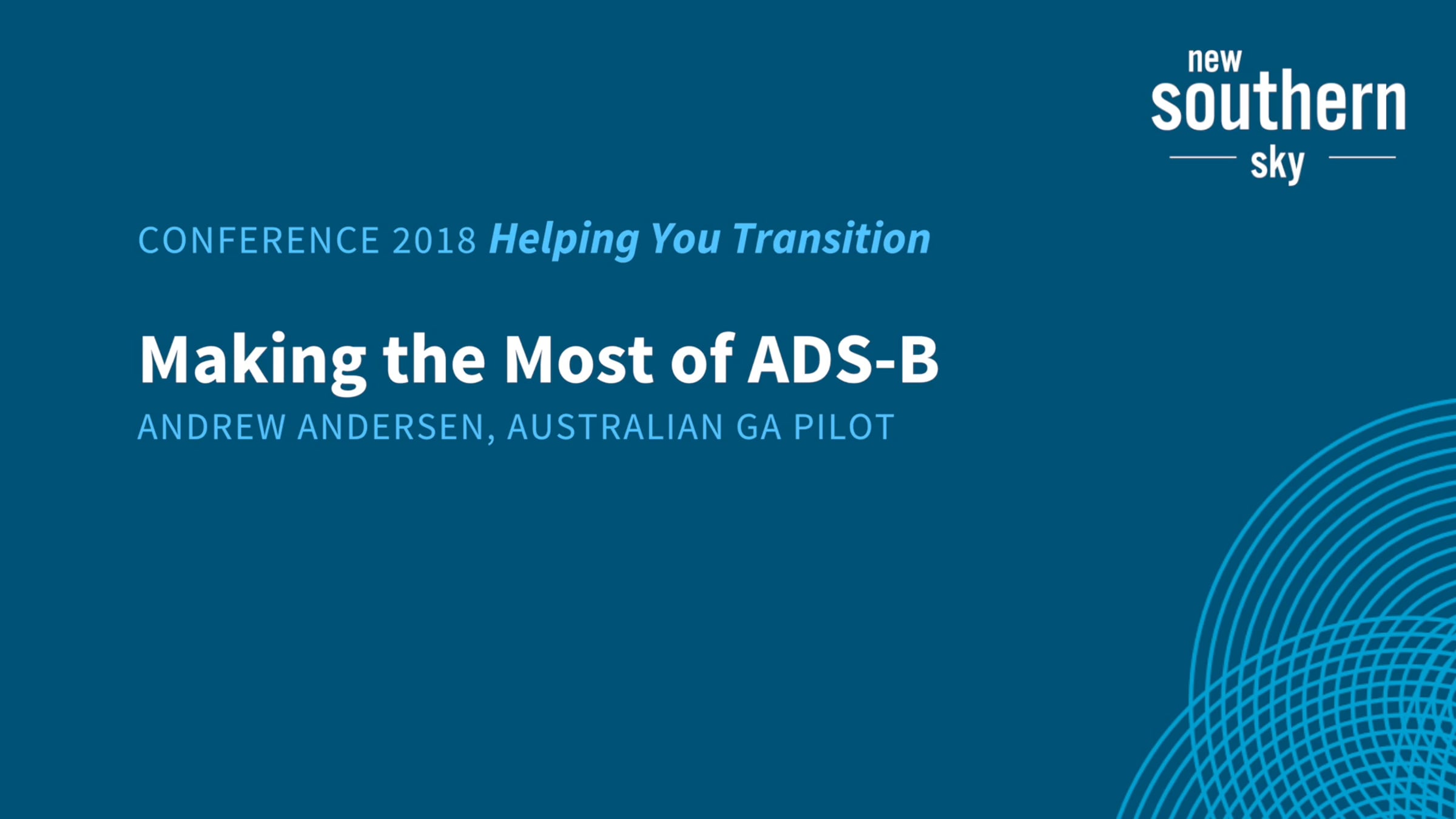 new
southern
sky

CONFERENCE 2018 Helping You Transition

Making the Most of ADS-B

ANDREW ANDERSEN, AUSTRALIAN GA PILOT